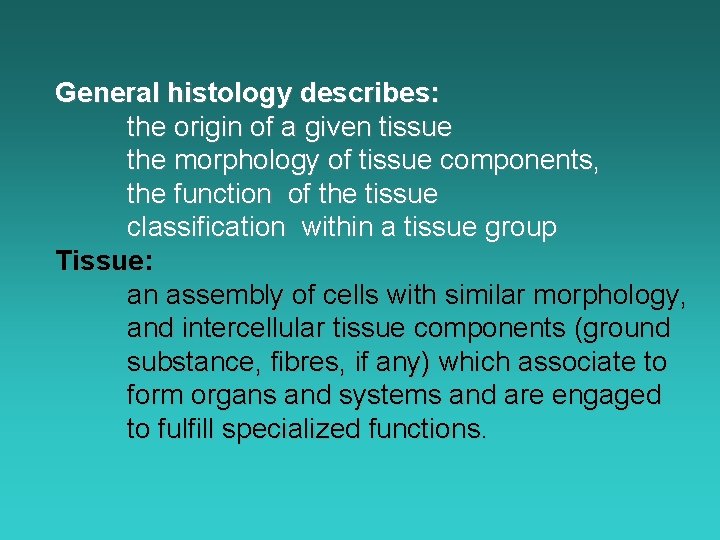 General histology describes:
the origin of a given tissue
the morphology of tissue components,
the function of the tissue
classification within a tissue group

Tissue:
an assembly of cells with similar morphology, and intercellular tissue components (ground substance, fibres, if any) which associate to form organs and systems and are engaged to fulfill specialized functions.